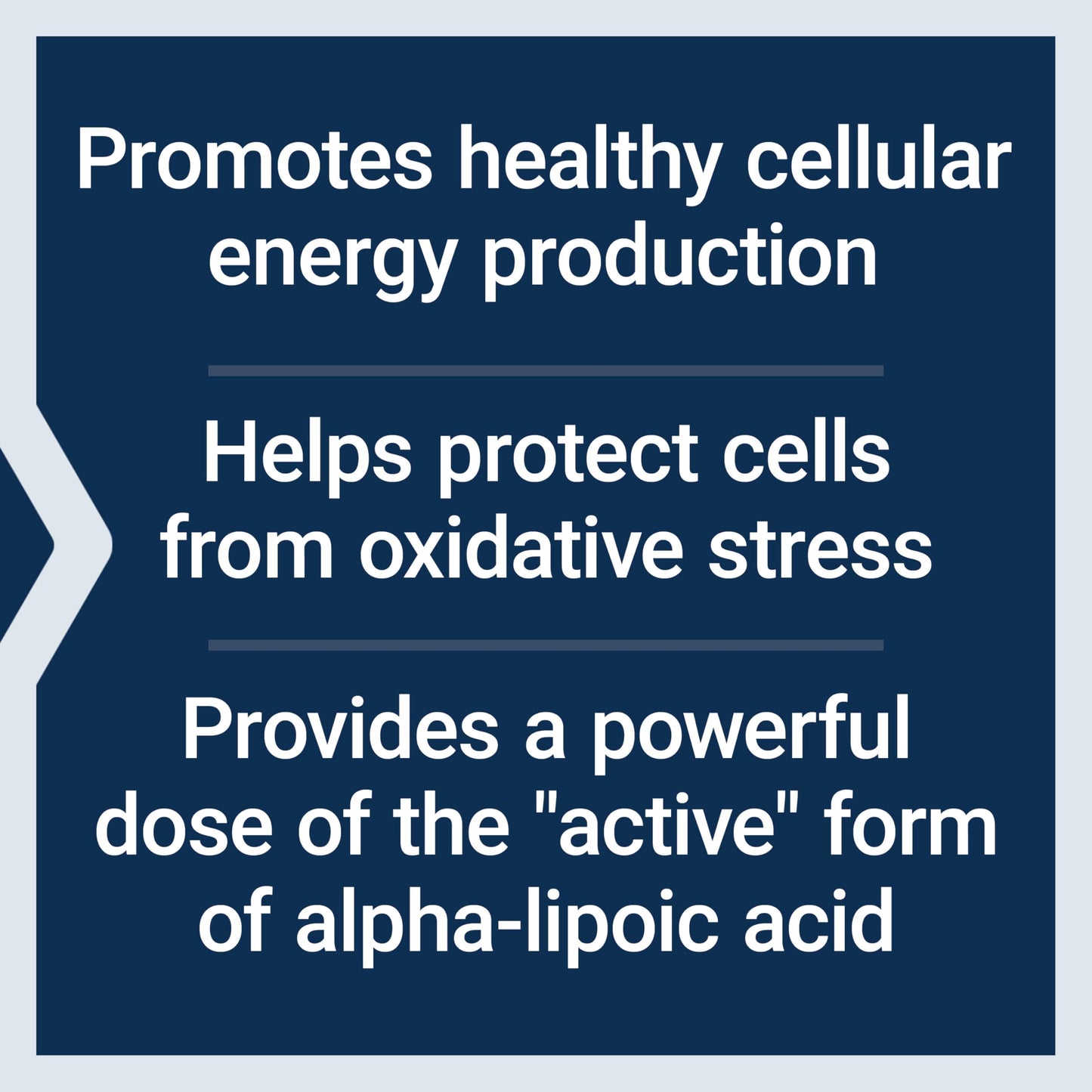 Promotes healthy cellular energy production

Helps protect cells from oxidative stress

Provides a powerful dose of the "active" form of alpha-lipoic acid